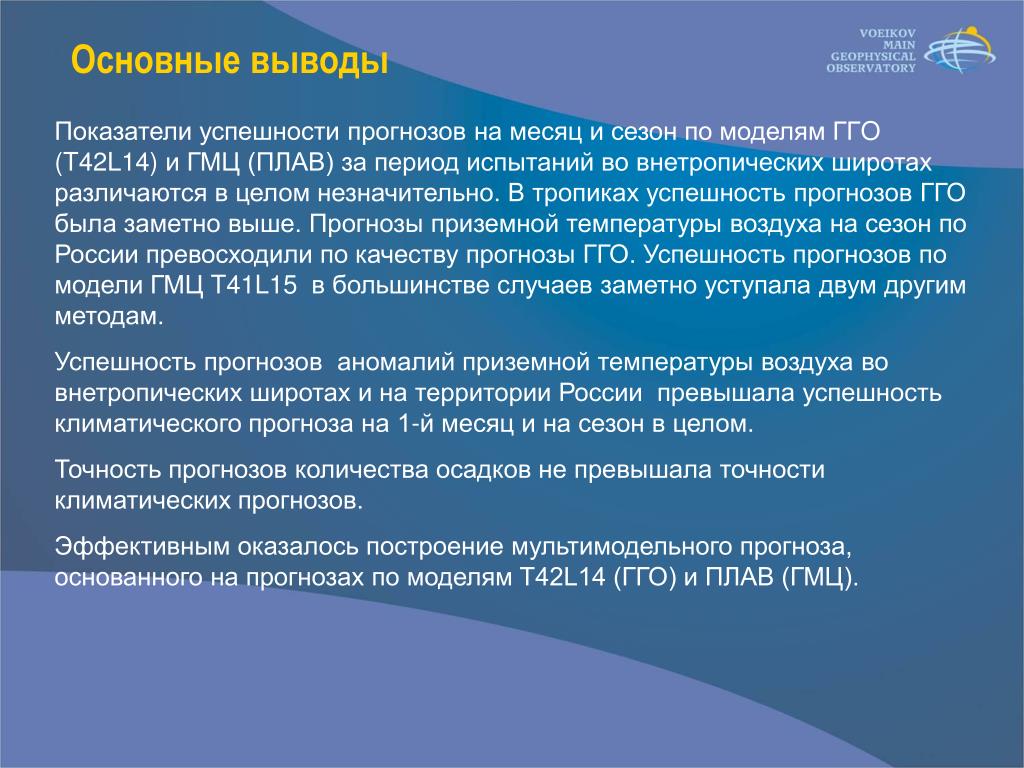 Основные выводы

VOEIKOV MAIN GEOPHYSICAL OBSERVATORY

Показатели успешности прогнозов на месяц и сезон по моделям ГГО (T42L14) и ГМЦ (ПЛАВ) за период испытаний во внетропических широтах различаются в целом незначительно. В тропиках успешность прогнозов ГГО была заметно выше. Прогнозы приземной температуры воздуха на сезон по России превосходили по качеству прогнозы ГГО. Успешность прогнозов по модели ГМЦ T41L15  в большинстве случаев заметно уступала двум другим методам.

Успешность прогнозов  аномалий приземной температуры воздуха во внетропических широтах и на территории России  превышала успешность климатического прогноза на 1-й месяц и на сезон в целом.

Точность прогнозов количества осадков не превышала точности климатических прогнозов.

Эффективным оказалось построение мультимодельного прогноза, основанного на прогнозах по моделям T42L14 (ГГО) и ПЛАВ (ГМЦ).